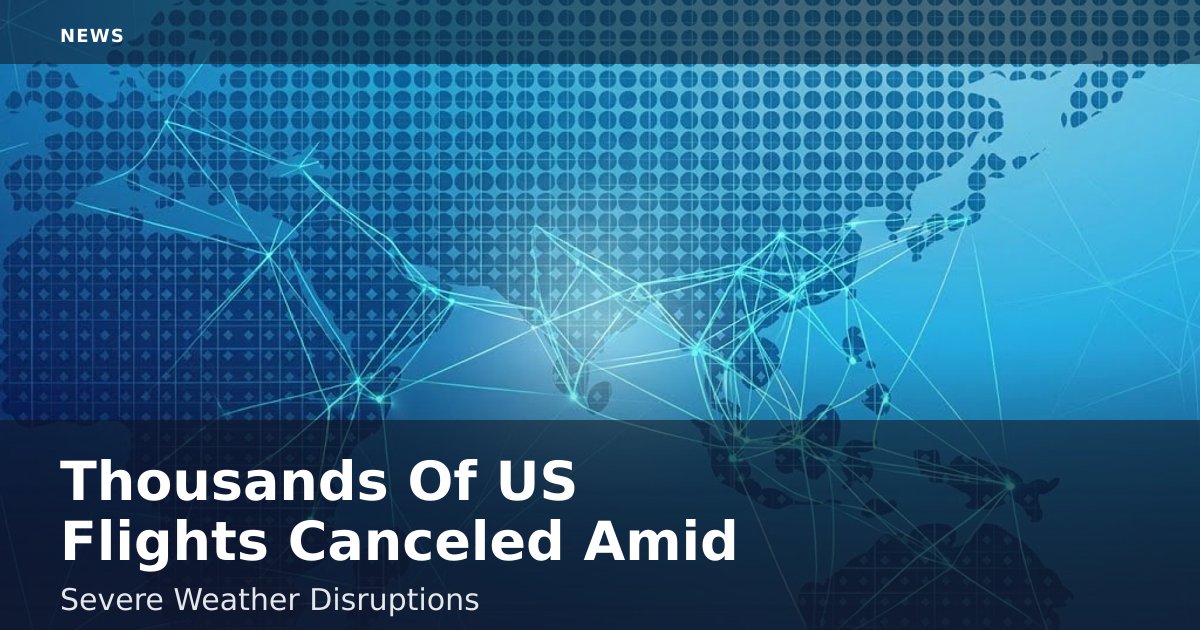 NEWS

Thousands Of US Flights Canceled Amid

Severe Weather Disruptions